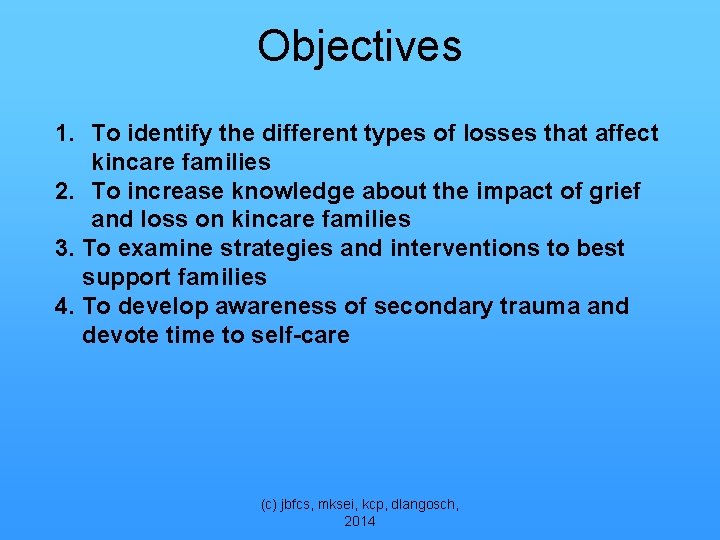 Objectives

1. To identify the different types of losses that affect kincare families
2. To increase knowledge about the impact of grief and loss on kincare families
3. To examine strategies and interventions to best support families
4. To develop awareness of secondary trauma and devote time to self-care

(c) jbfcs, mksei, kcp, dlangosch, 2014